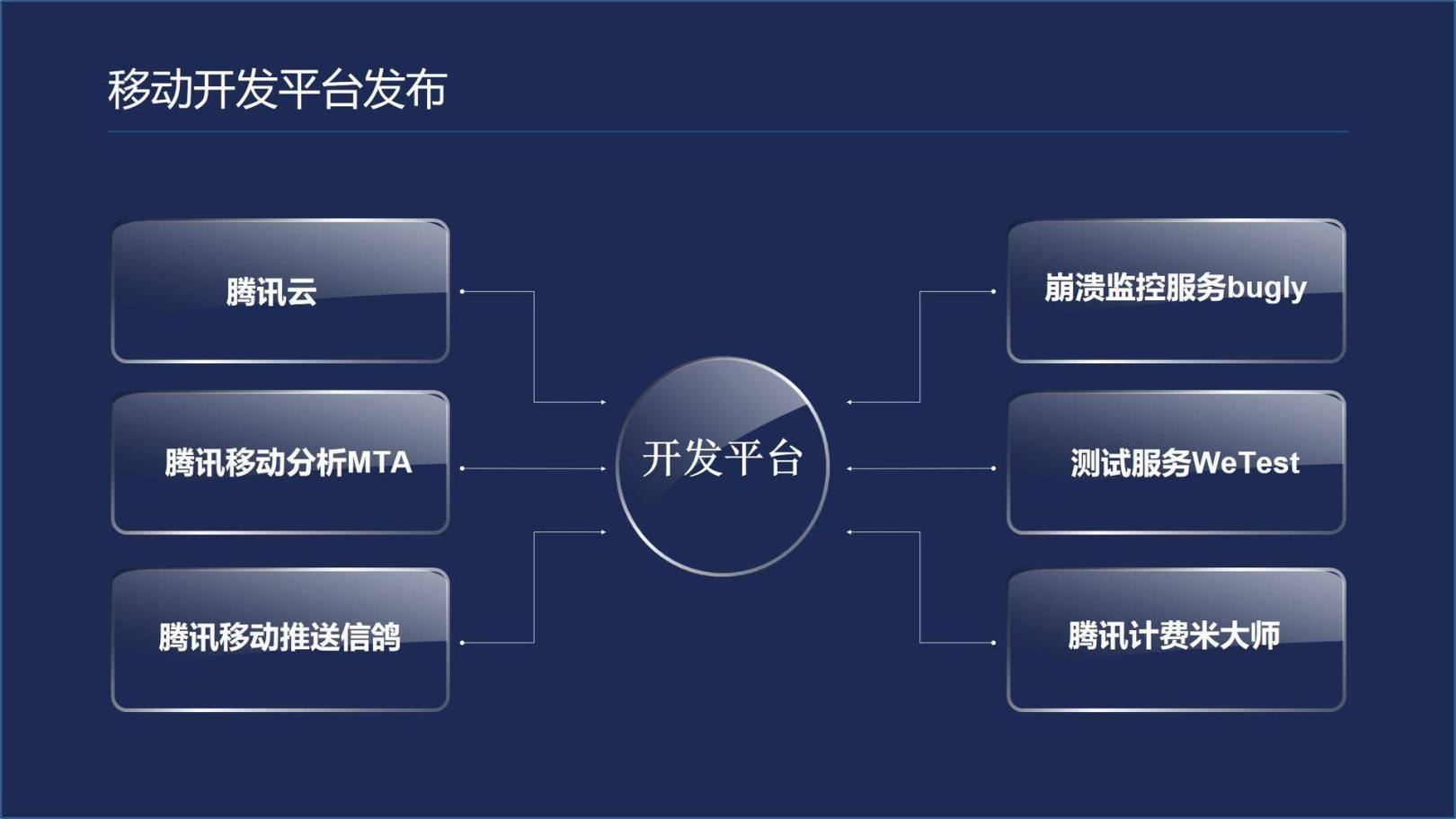 移动开发平台发布

腾讯云

腾讯移动分析MTA

腾讯移动推送信鸽

开发平台

崩溃监控服务bugly

测试服务WeTest

腾讯计费米大师